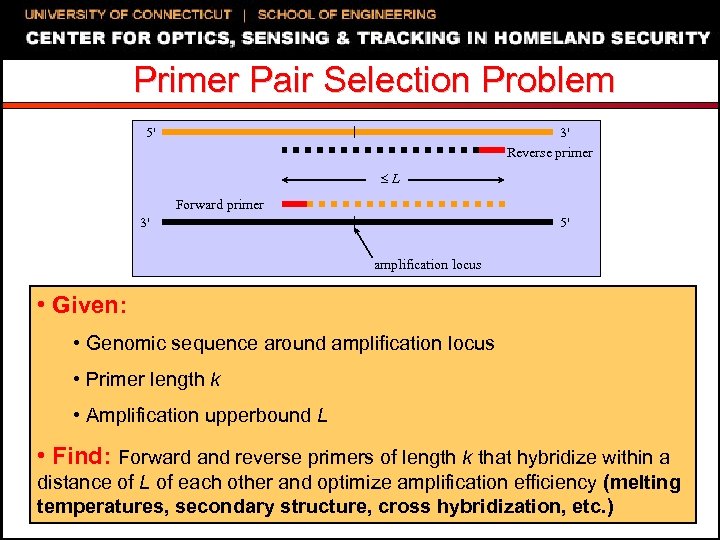 UNIVERSITY OF CONNECTICUT | SCHOOL OF ENGINEERING
CENTER FOR OPTICS, SENSING & TRACKING IN HOMELAND SECURITY

Primer Pair Selection Problem

5' 3'
Reverse primer
$\leq L$
Forward primer
3' 5'
amplification locus

• Given:

• Genomic sequence around amplification locus

• Primer length $k$

• Amplification upperbound $L$

• Find: Forward and reverse primers of length $k$ that hybridize within a distance of $L$ of each other and optimize amplification efficiency (melting temperatures, secondary structure, cross hybridization, etc.)